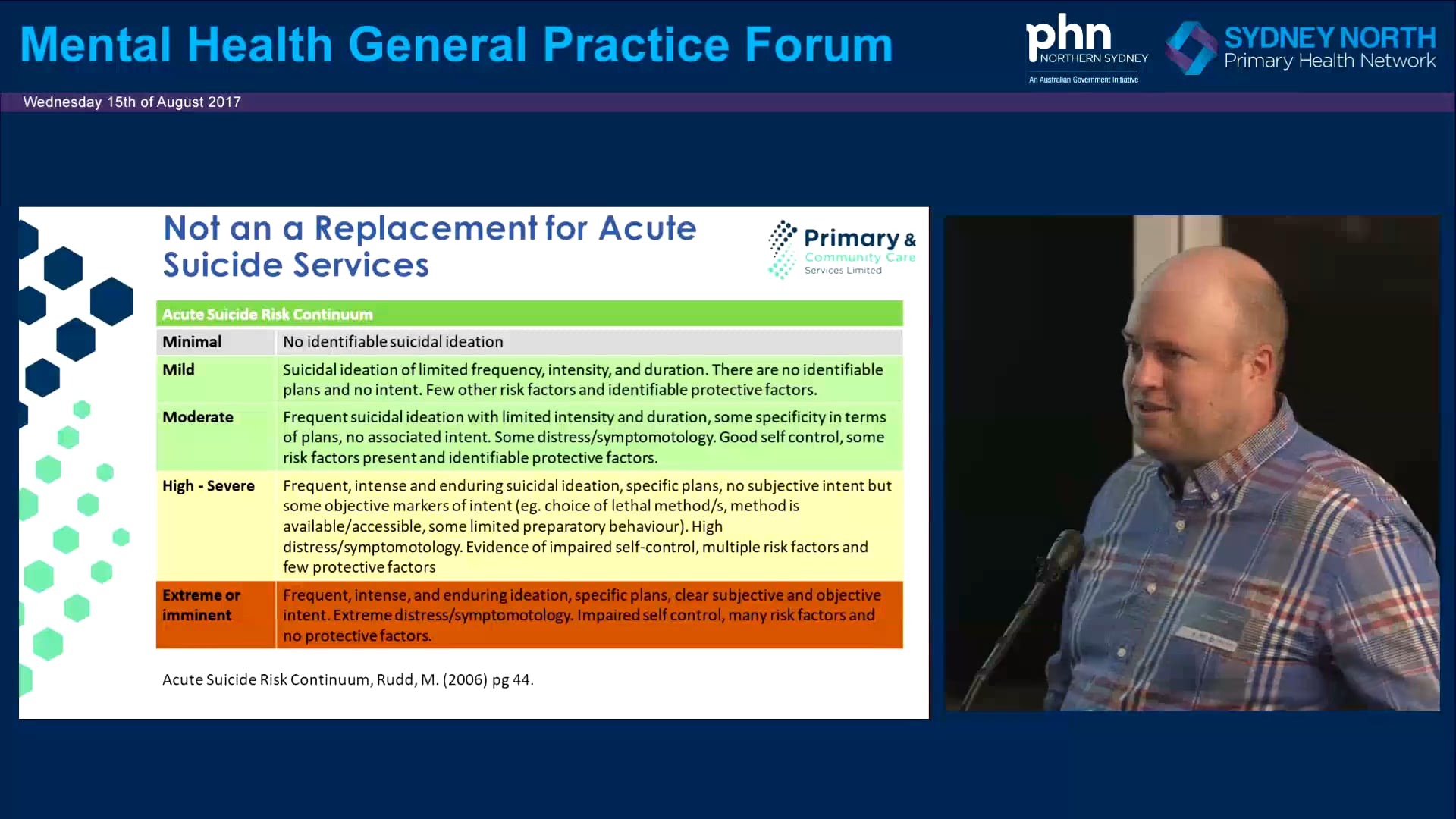 Mental Health General Practice Forum

phn NORTHERN SYDNEY
An Australian Government Initiative

SYDNEY NORTH
Primary Health Network

Wednesday 15th of August 2017

Not an a Replacement for Acute Suicide Services

Primary & Community Care Services Limited

| Acute Suicide Risk Continuum | |
|---|---|
| Minimal | No identifiable suicidal ideation |
| Mild | Suicidal ideation of limited frequency, intensity, and duration. There are no identifiable plans and no intent. Few other risk factors and identifiable protective factors. |
| Moderate | Frequent suicidal ideation with limited intensity and duration, some specificity in terms of plans, no associated intent. Some distress/symptomotology. Good self control, some risk factors present and identifiable protective factors. |
| High - Severe | Frequent, intense and enduring suicidal ideation, specific plans, no subjective intent but some objective markers of intent (eg. choice of lethal method/s, method is available/accessible, some limited preparatory behaviour). High distress/symptomotology. Evidence of impaired self-control, multiple risk factors and few protective factors |
| Extreme or imminent | Frequent, intense, and enduring ideation, specific plans, clear subjective and objective intent. Extreme distress/symptomotology. Impaired self control, many risk factors and no protective factors. |

Acute Suicide Risk Continuum, Rudd, M. (2006) pg 44.